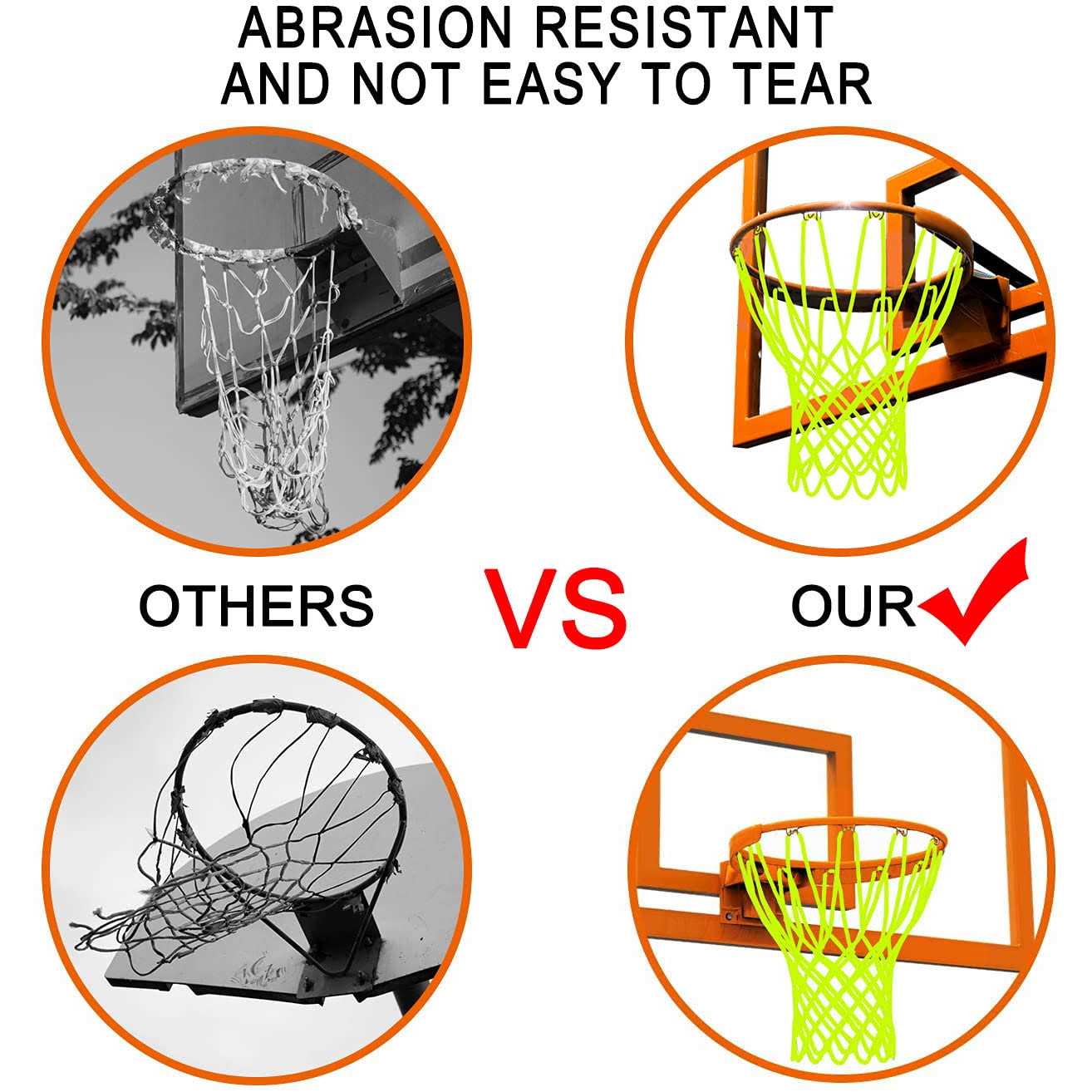 ABRASION RESISTANT
AND NOT EASY TO TEAR

OTHERS VS OUR